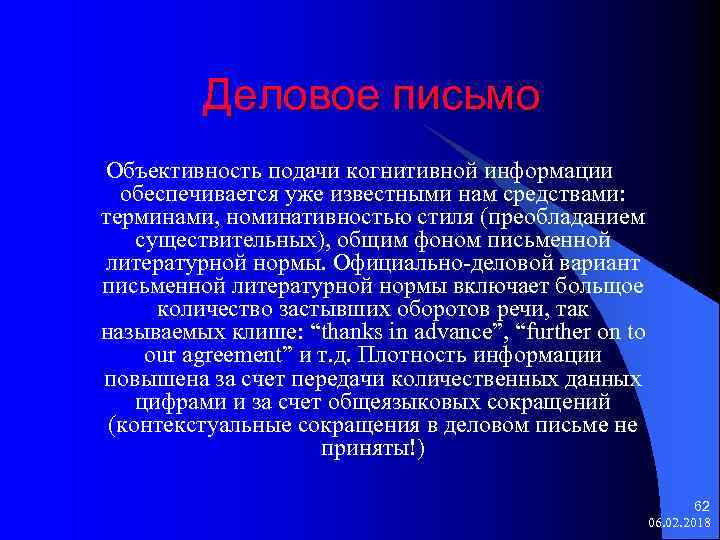 Деловое письмо

Объективность подачи когнитивной информации обеспечивается уже известными нам средствами: терминами, номинативностью стиля (преобладанием существительных), общим фоном письменной литературной нормы. Официально-деловой вариант письменной литературной нормы включает большое количество застывших оборотов речи, так называемых клише: “thanks in advance”, “further on to our agreement” и т.д. Плотность информации повышена за счет передачи количественных данных цифрами и за счет общеязыковых сокращений (контекстуальные сокращения в деловом письме не приняты!)

62
06.02.2018